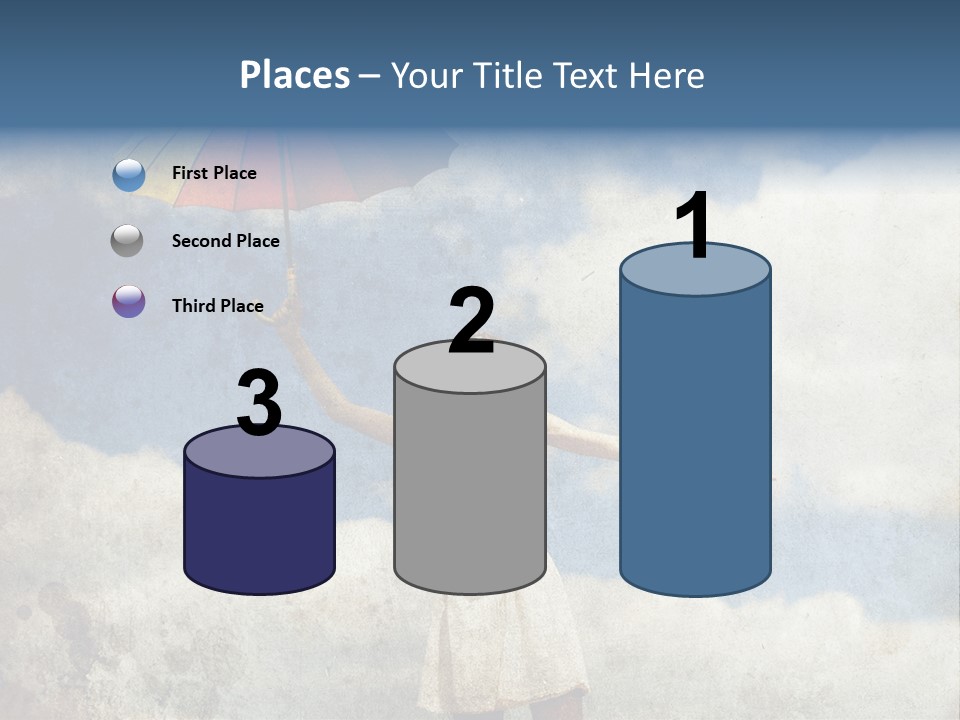 Places – Your Title Text Here

First Place

Second Place

Third Place

3

2

1